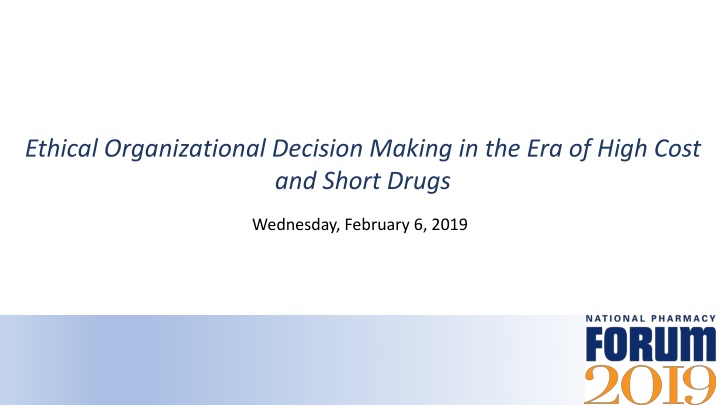 Ethical Organizational Decision Making in the Era of High Cost and Short Drugs

Wednesday, February 6, 2019

NATIONAL PHARMACY
FORUM
2019